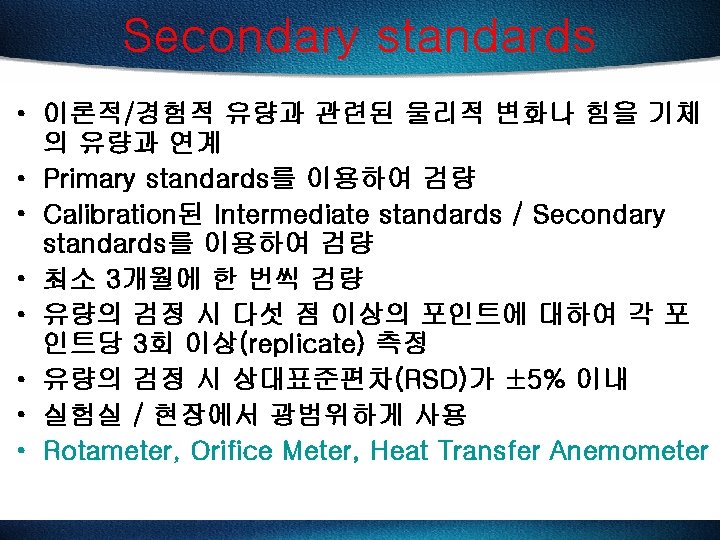 Secondary standards

• 이론적/경험적 유량과 관련된 물리적 변화나 힘을 기체의 유량과 연계
• Primary standards를 이용하여 검량
• Calibration된 Intermediate standards / Secondary standards를 이용하여 검량
• 최소 3개월에 한 번씩 검량
• 유량의 검정 시 다섯 점 이상의 포인트에 대하여 각 포인트당 3회 이상(replicate) 측정
• 유량의 검정 시 상대표준편차(RSD)가 ±5% 이내
• 실험실 / 현장에서 광범위하게 사용
• Rotameter, Orifice Meter, Heat Transfer Anemometer